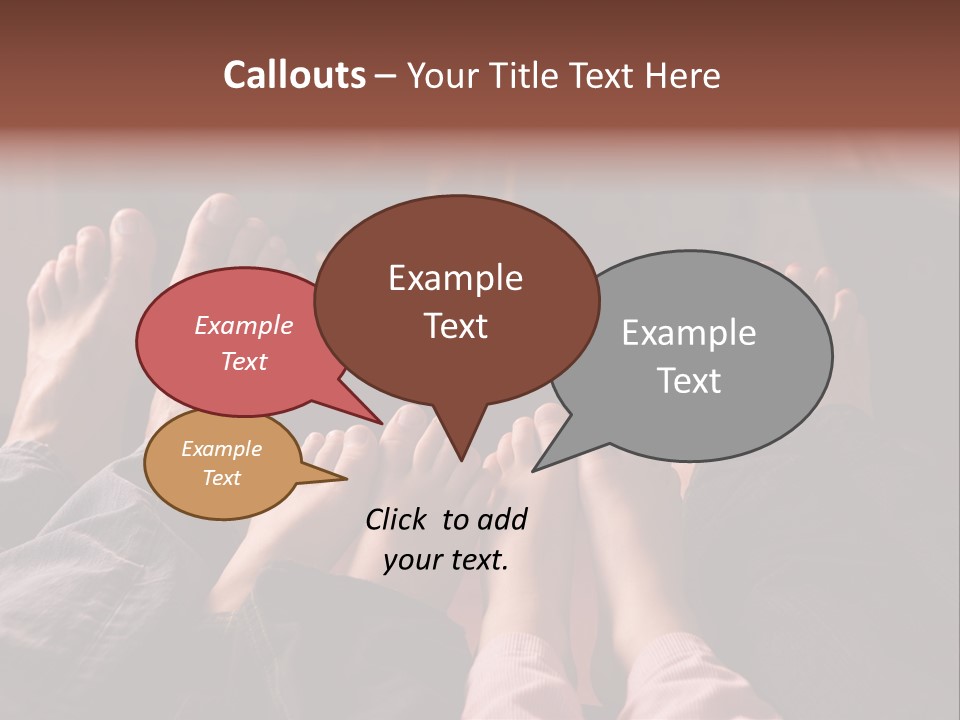 Callouts – Your Title Text Here

Example Text

Example Text

Example Text

Example Text

Click to add your text.